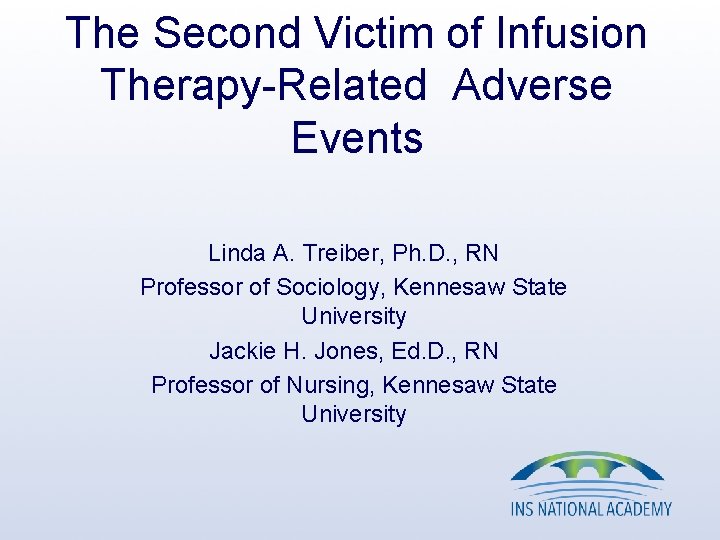 The Second Victim of Infusion Therapy-Related Adverse Events

Linda A. Treiber, Ph.D., RN
Professor of Sociology, Kennesaw State University
Jackie H. Jones, Ed.D., RN
Professor of Nursing, Kennesaw State University

INS NATIONAL ACADEMY